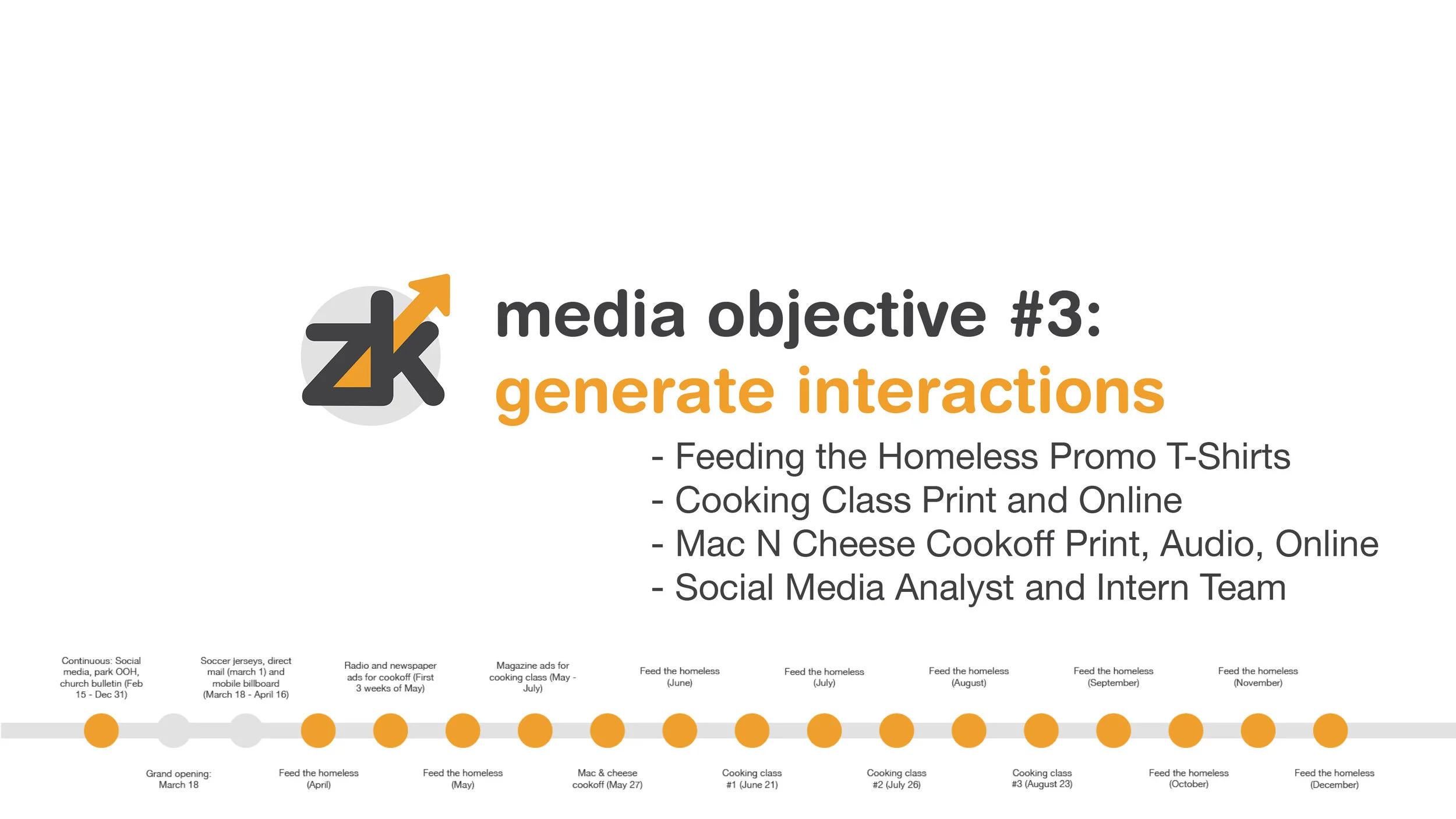 zk

media objective #3:
generate interactions

- Feeding the Homeless Promo T-Shirts
- Cooking Class Print and Online
- Mac N Cheese Cookoff Print, Audio, Online
- Social Media Analyst and Intern Team

Continuous: Social media, park OOH, church bulletin (Feb 15 - Dec 31)

Soccer jerseys, direct mail (march 1) and mobile billboard (March 18 - April 16)

Radio and newspaper ads for cookoff (First 3 weeks of May)

Magazine ads for cooking class (May - July)

Feed the homeless (June)

Feed the homeless (July)

Feed the homeless (August)

Feed the homeless (September)

Feed the homeless (November)

Grand opening: March 18

Feed the homeless (April)

Feed the homeless (May)

Mac & cheese cookoff (May 27)

Cooking class #1 (June 21)

Cooking class #2 (July 26)

Cooking class #3 (August 23)

Feed the homeless (October)

Feed the homeless (December)